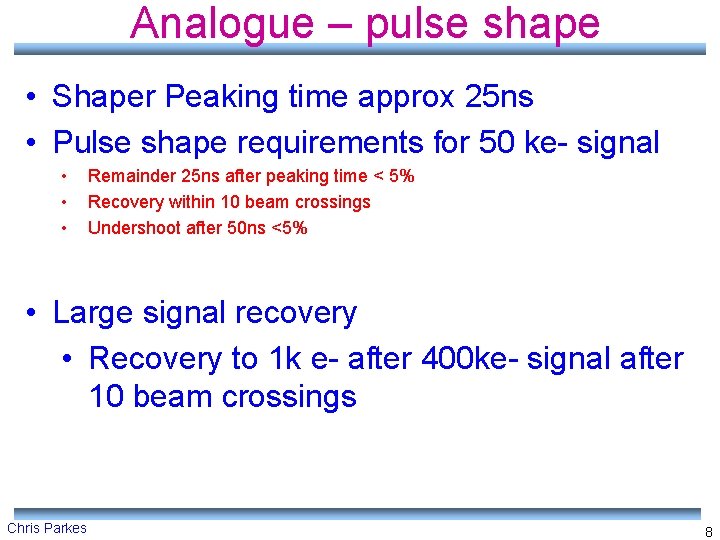 Analogue – pulse shape

• Shaper Peaking time approx 25ns
• Pulse shape requirements for 50 ke- signal
  • Remainder 25ns after peaking time < 5%
  • Recovery within 10 beam crossings
  • Undershoot after 50ns <5%

• Large signal recovery
  • Recovery to 1k e- after 400ke- signal after 10 beam crossings

Chris Parkes

8